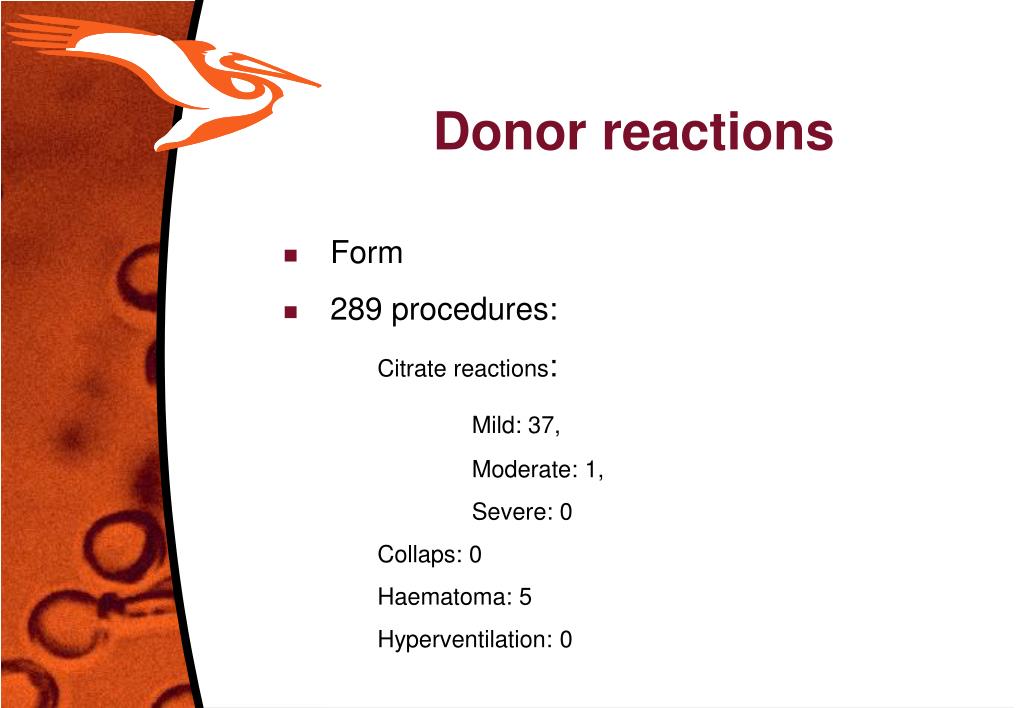 Donor reactions

Form

289 procedures:

Citrate reactions:

Mild: 37,

Moderate: 1,

Severe: 0

Collaps: 0

Haematoma: 5

Hyperventilation: 0